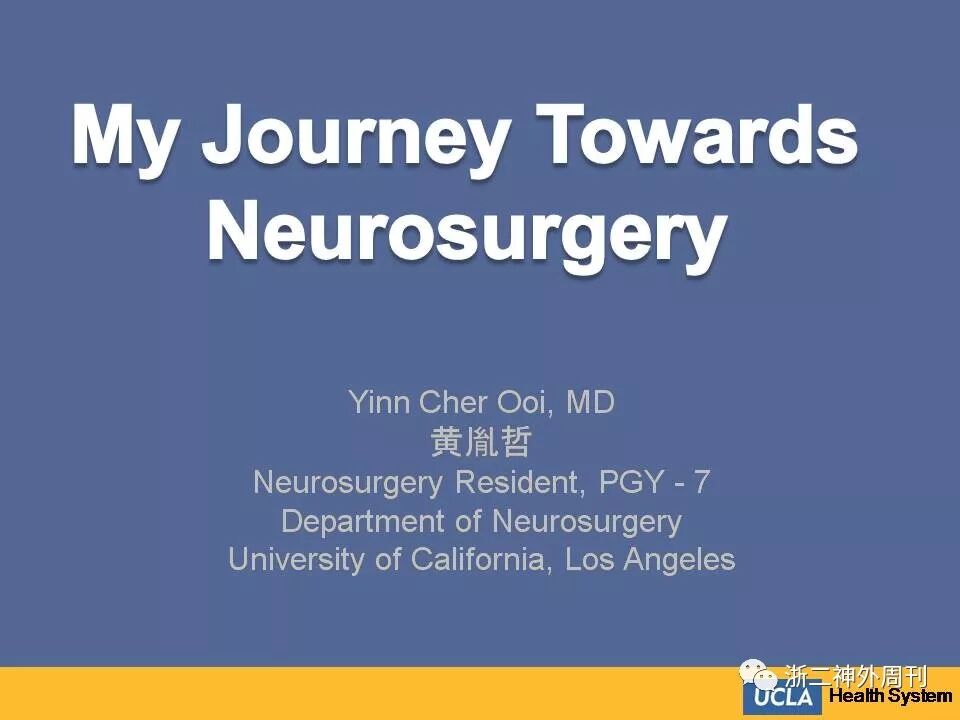 My Journey Towards Neurosurgery

Yinn Cher Ooi, MD
黄胤哲
Neurosurgery Resident, PGY - 7
Department of Neurosurgery
University of California, Los Angeles

浙二神外周刊

UCLA Health System